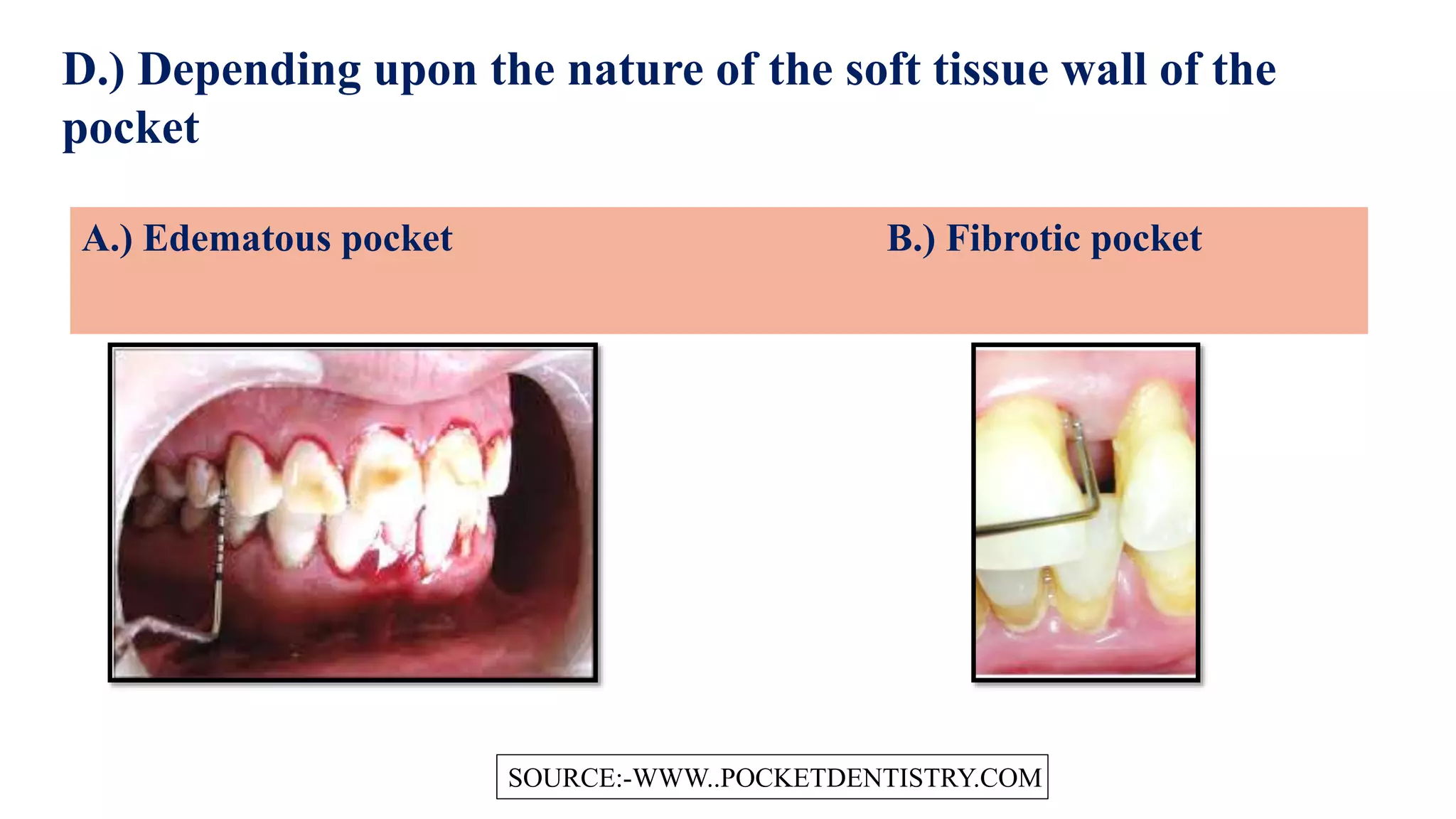 D.) Depending upon the nature of the soft tissue wall of the pocket

A.) Edematous pocket

B.) Fibrotic pocket

SOURCE:-WWW..POCKETDENTISTRY.COM